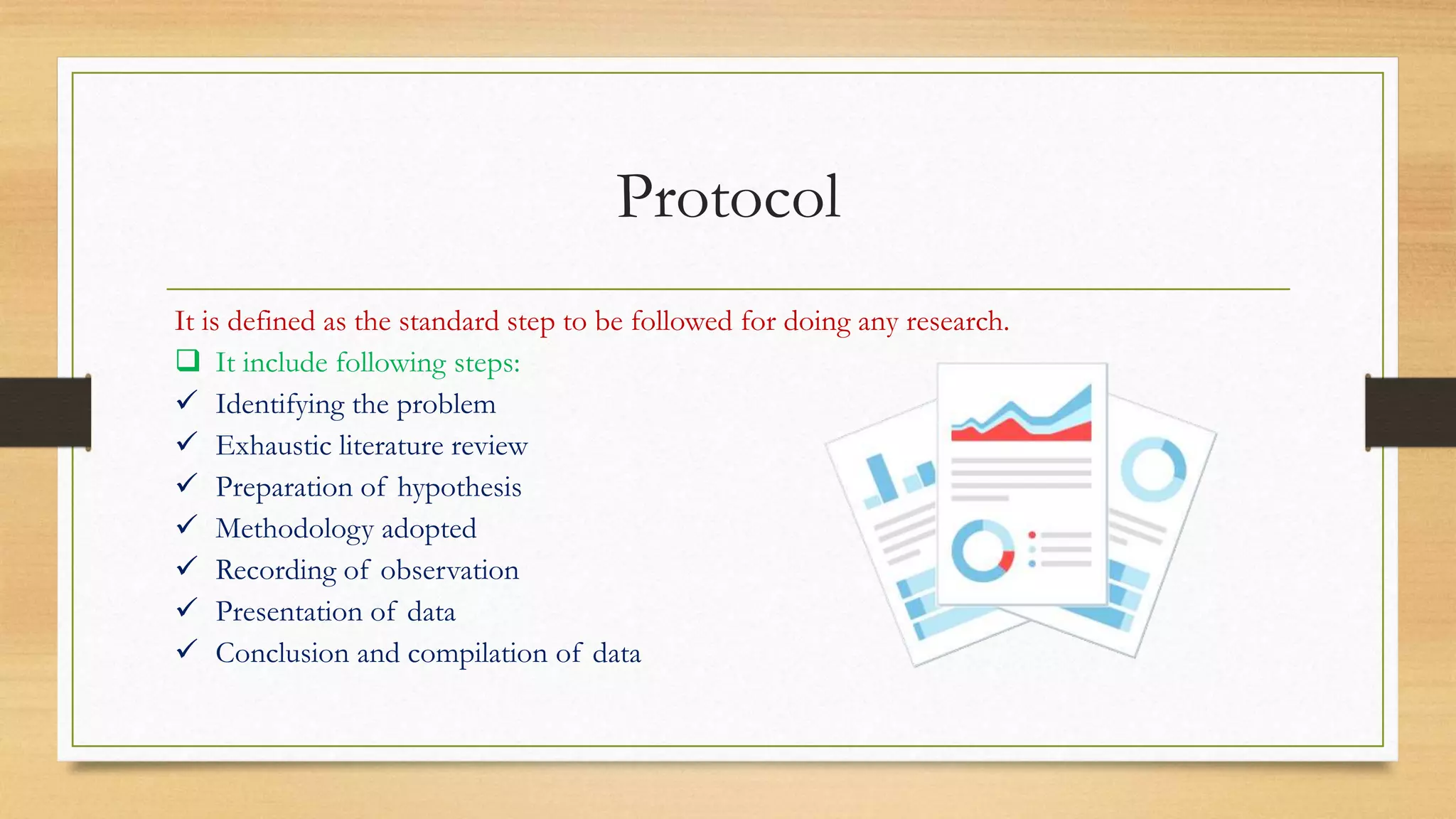 Protocol

It is defined as the standard step to be followed for doing any research.

❑ It include following steps:

✓ Identifying the problem
✓ Exhaustic literature review
✓ Preparation of hypothesis
✓ Methodology adopted
✓ Recording of observation
✓ Presentation of data
✓ Conclusion and compilation of data